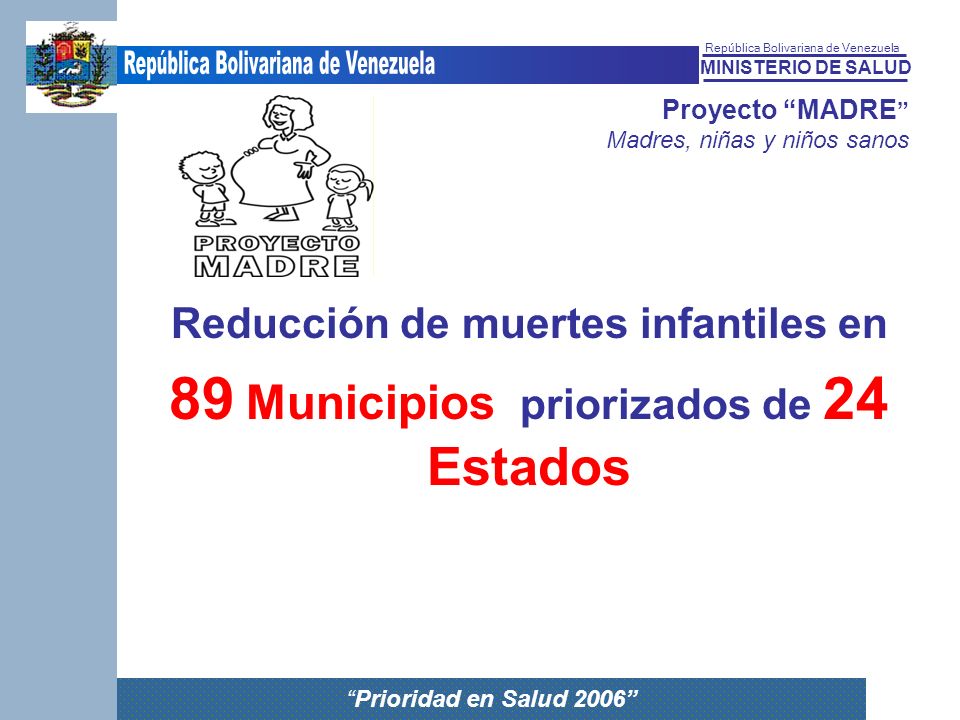 República Bolivariana de Venezuela

República Bolivariana de Venezuela
MINISTERIO DE SALUD

Proyecto “MADRE”
Madres, niñas y niños sanos

PROYECTO
MADRE

Reducción de muertes infantiles en
89 Municipios priorizados de 24 Estados

“Prioridad en Salud 2006”